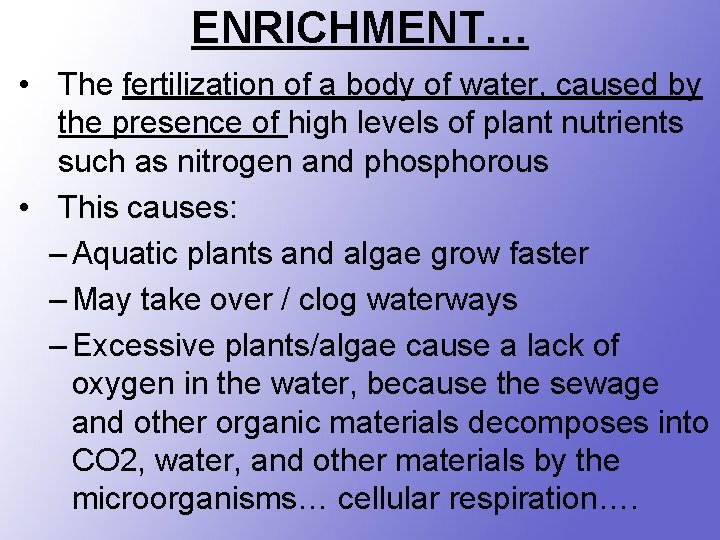 ENRICHMENT…

• The fertilization of a body of water, caused by the presence of high levels of plant nutrients such as nitrogen and phosphorous

• This causes:
– Aquatic plants and algae grow faster
– May take over / clog waterways
– Excessive plants/algae cause a lack of oxygen in the water, because the sewage and other organic materials decomposes into CO2, water, and other materials by the microorganisms… cellular respiration….